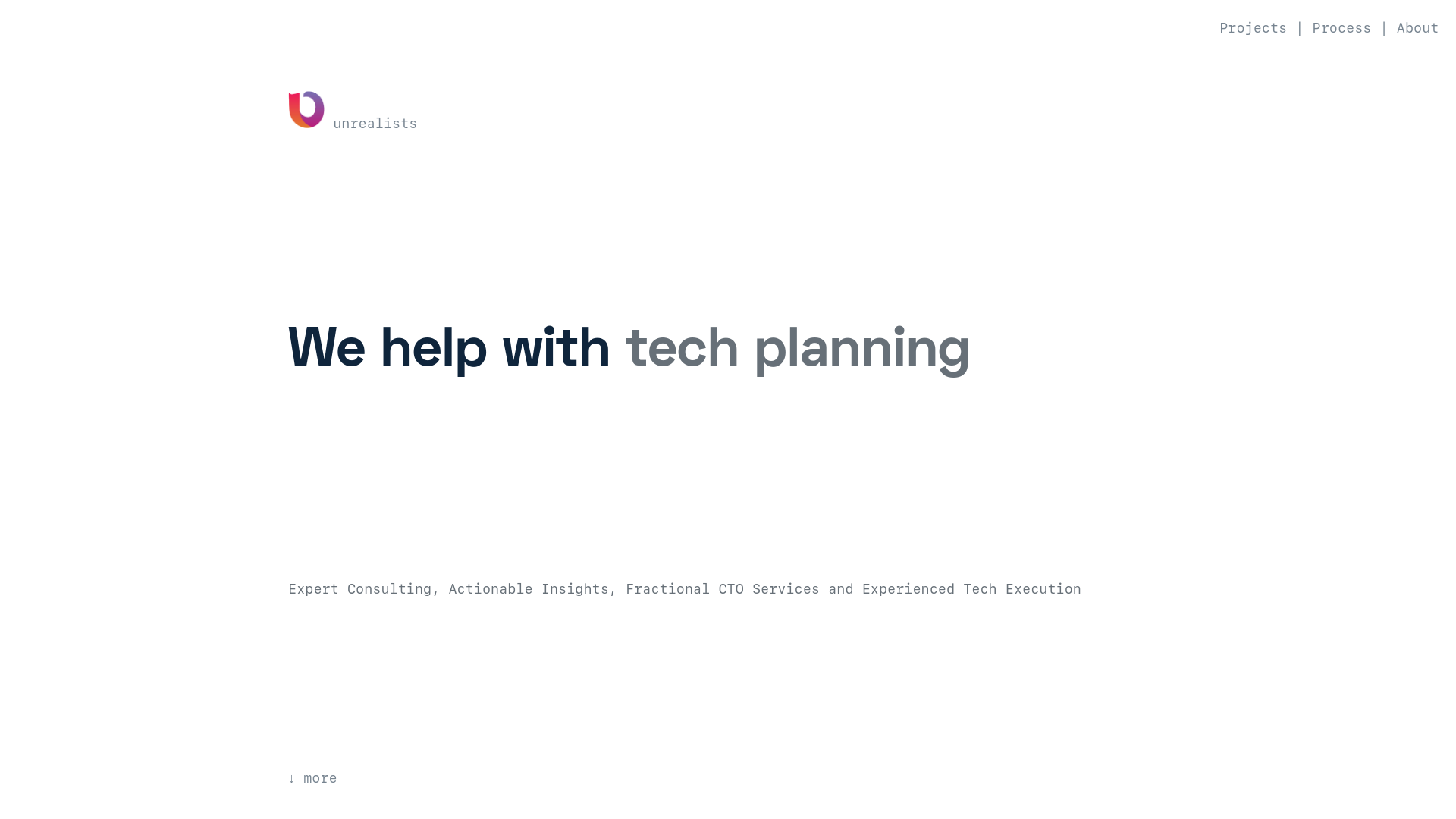 Projects | Process | About

unrealists

We help with tech planning

Expert Consulting, Actionable Insights, Fractional CTO Services and Experienced Tech Execution

↓ more